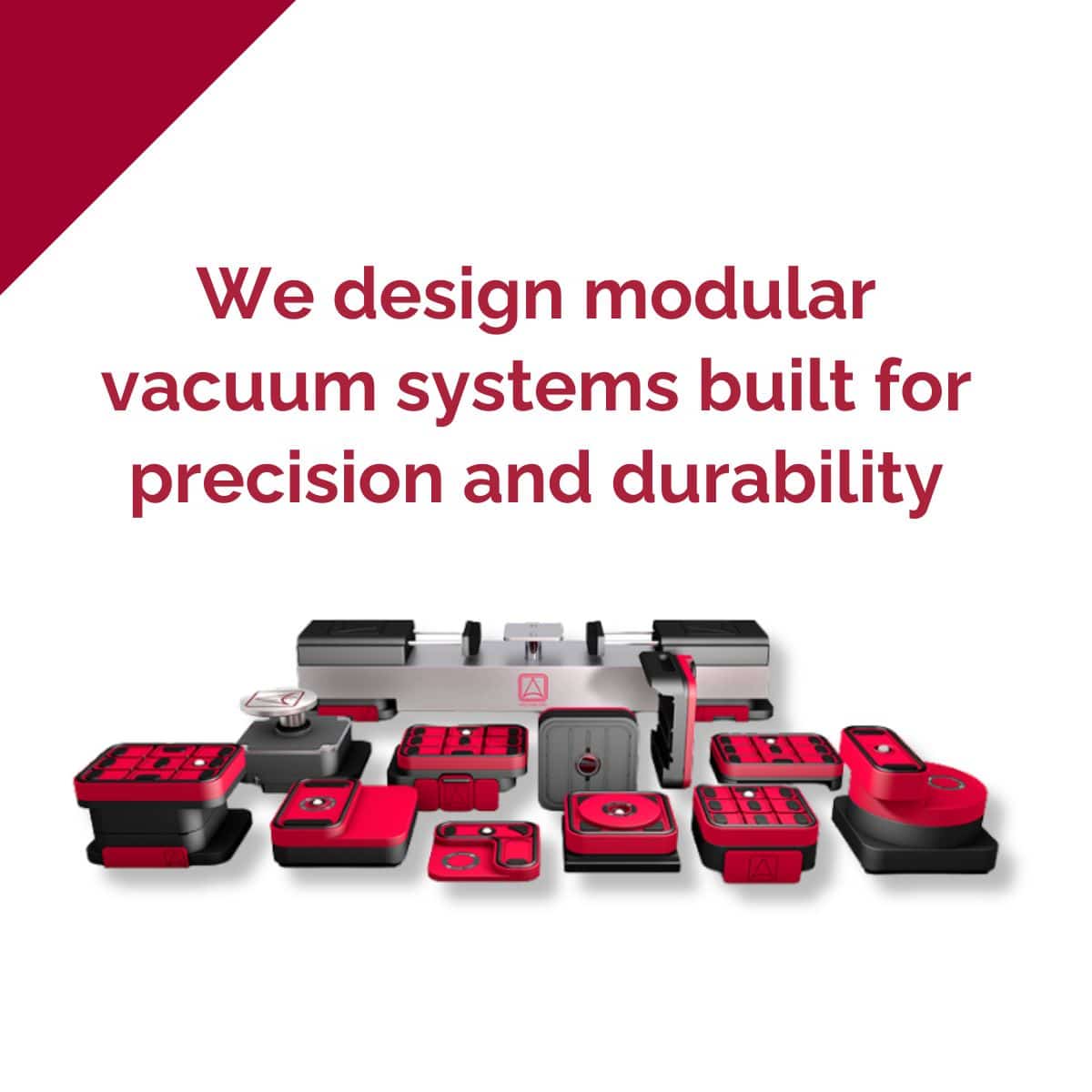 We design modular vacuum systems built for precision and durability